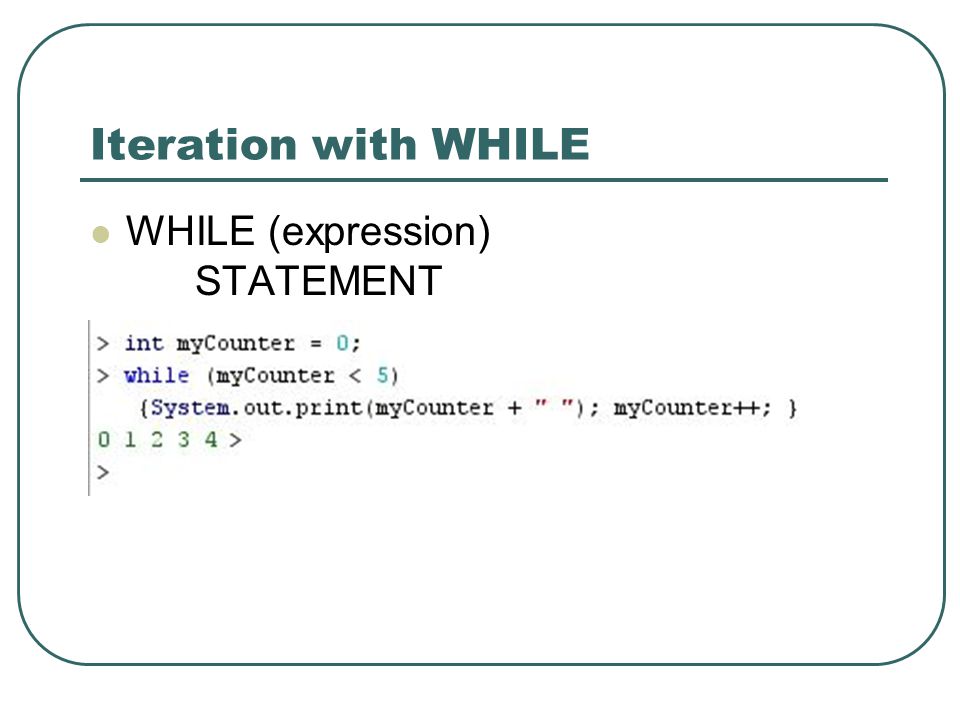 Iteration with WHILE

WHILE (expression)
STATEMENT

> int myCounter = 0;
> while (myCounter < 5)
{System.out.print(myCounter + " "); myCounter++; }
0 1 2 3 4 >
>